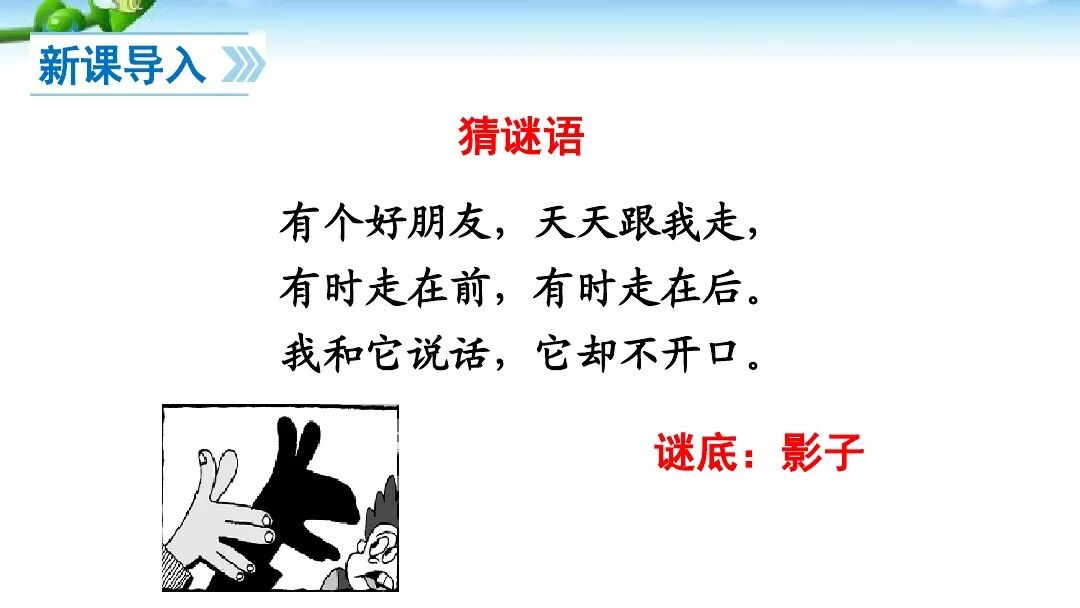 新课导入

猜谜语

有个好朋友，天天跟我走，
有时走在前，有时走在后。
我和它说话，它却不开口。

谜底：影子